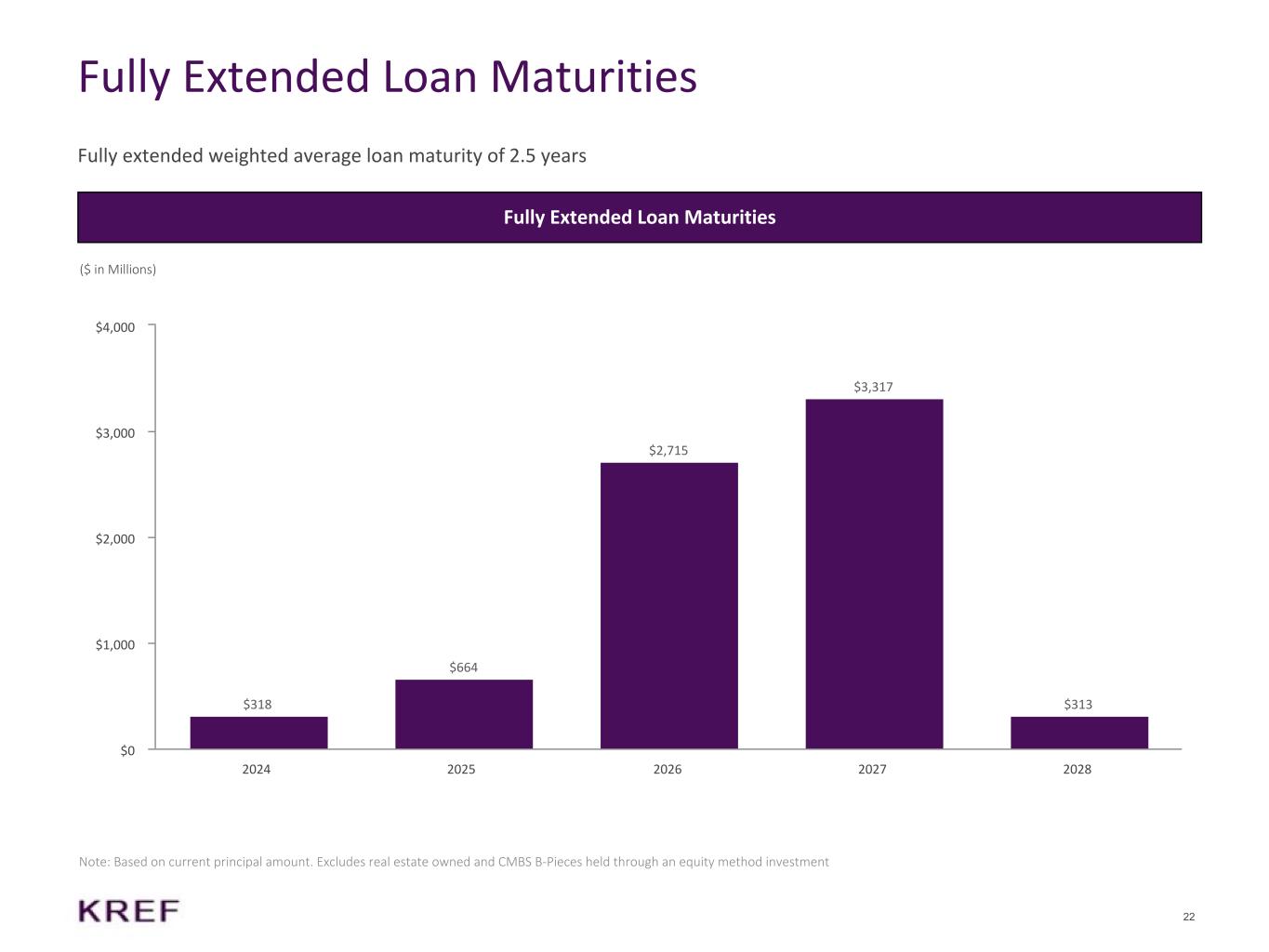 Fully Extended Loan Maturities

Fully extended weighted average loan maturity of 2.5 years

Fully Extended Loan Maturities

($ in Millions)

$4,000
$3,000
$2,000
$1,000
$0

$318
$664
$2,715
$3,317
$313

2024
2025
2026
2027
2028

Note: Based on current principal amount. Excludes real estate owned and CMBS B-Pieces held through an equity method investment

KREF

22